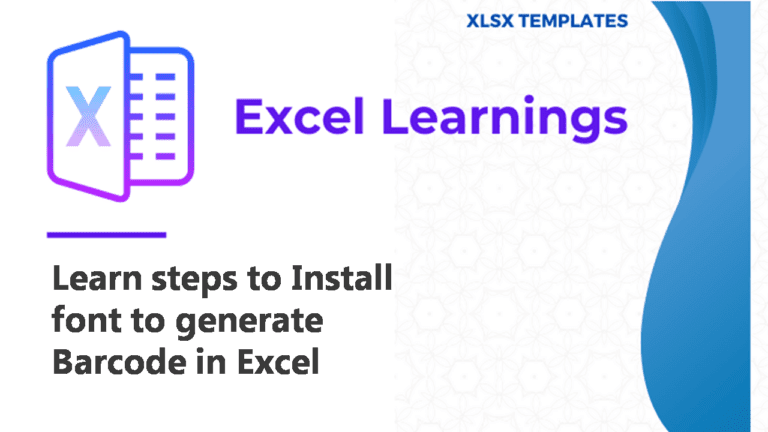 XLSX TEMPLATES

X

Excel Learnings

Learn steps to Install font to generate Barcode in Excel